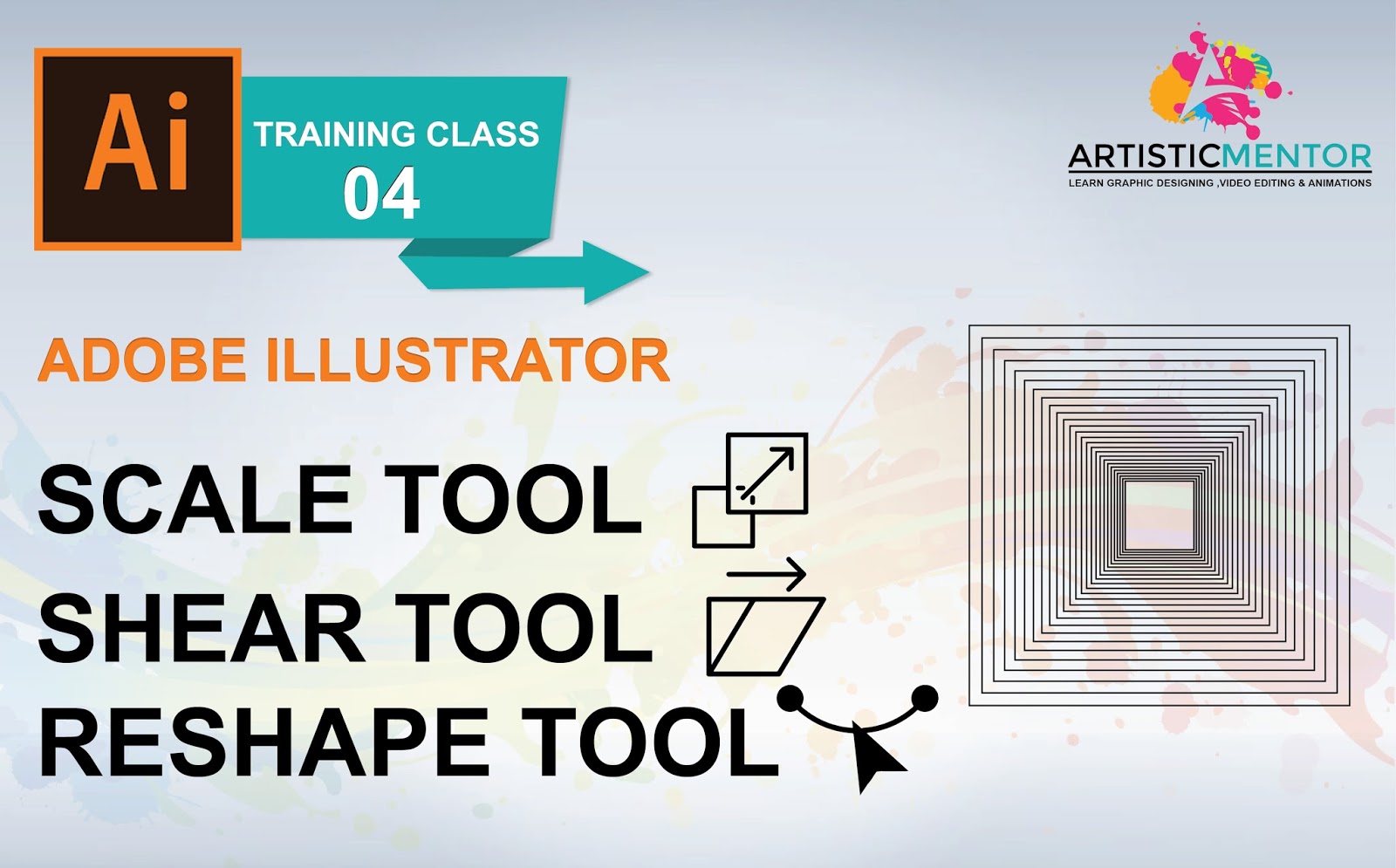 Ai

TRAINING CLASS
04

ARTISTICMENTOR
LEARN GRAPHIC DESIGNING ,VIDEO EDITING & ANIMATIONS

ADOBE ILLUSTRATOR

SCALE TOOL
SHEAR TOOL
RESHAPE TOOL